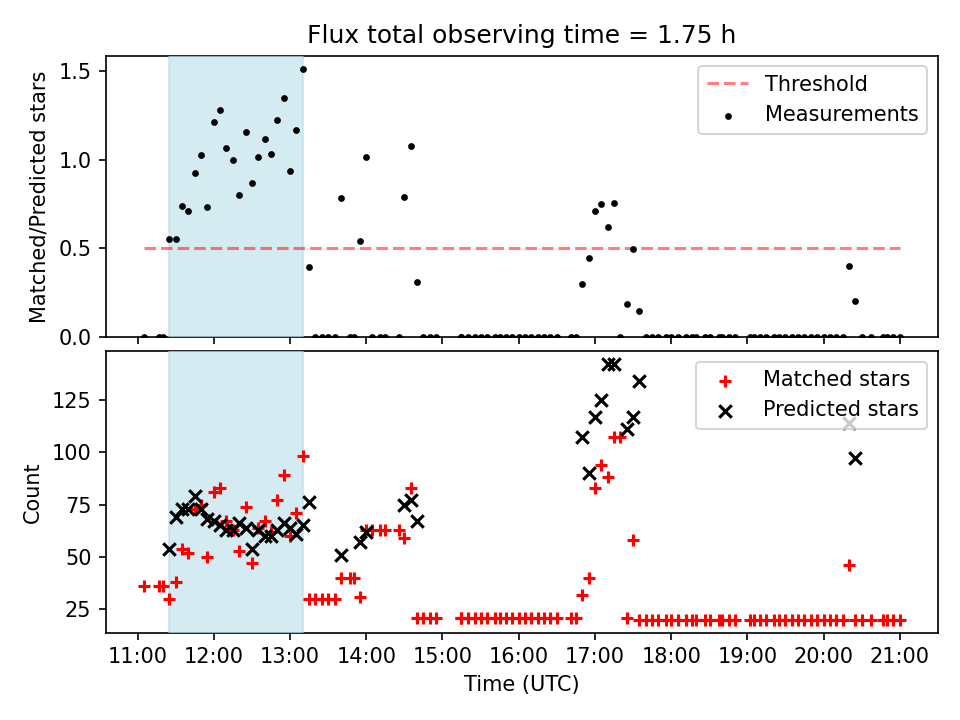 Flux total observing time = 1.75 h

Matched/Predicted stars

1.5
1.0
0.5
0.0

Threshold
Measurements

Count

125
100
75
50
25

Matched stars
Predicted stars

11:00 12:00 13:00 14:00 15:00 16:00 17:00 18:00 19:00 20:00 21:00

Time (UTC)